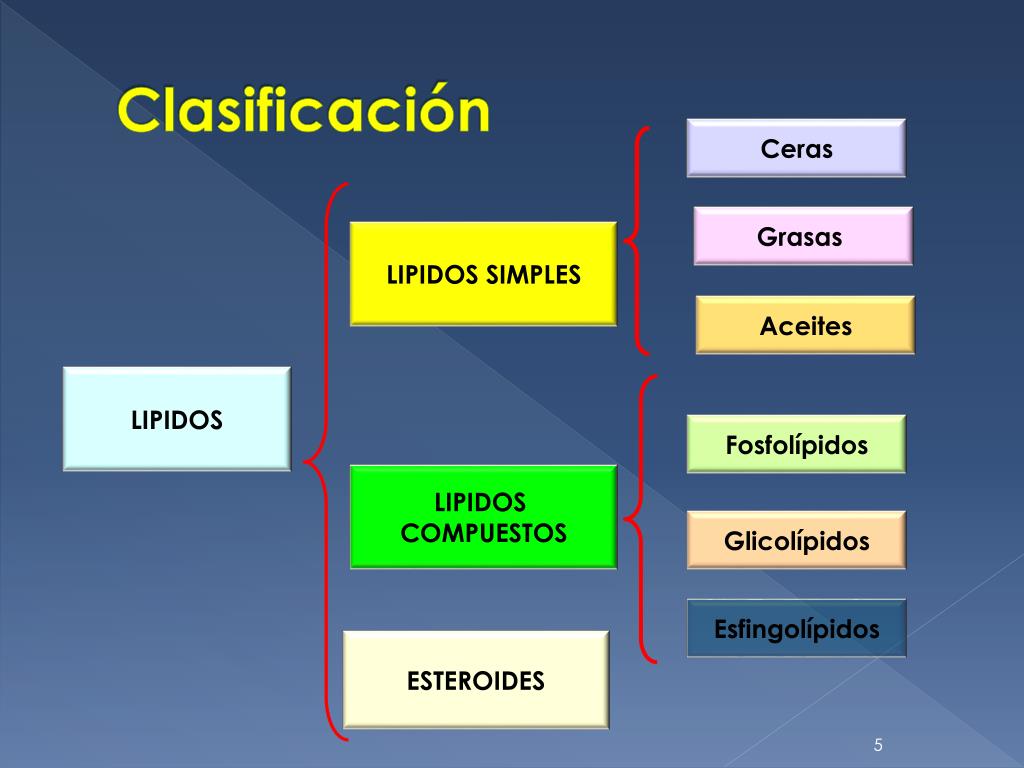 Clasificación

LIPIDOS

LIPIDOS SIMPLES

Ceras

Grasas

Aceites

LIPIDOS COMPUESTOS

Fosfolípidos

Glicolípidos

Esfingolípidos

ESTEROIDES

5